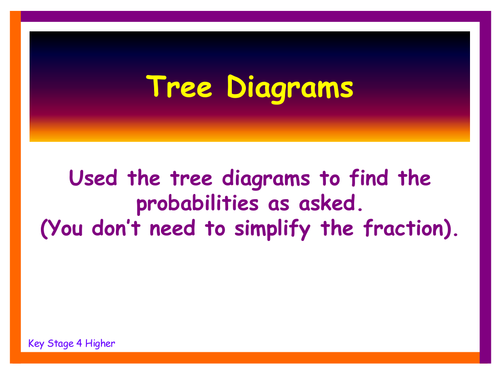 Tree Diagrams

Used the tree diagrams to find the probabilities as asked.
(You don't need to simplify the fraction).

Key Stage 4 Higher